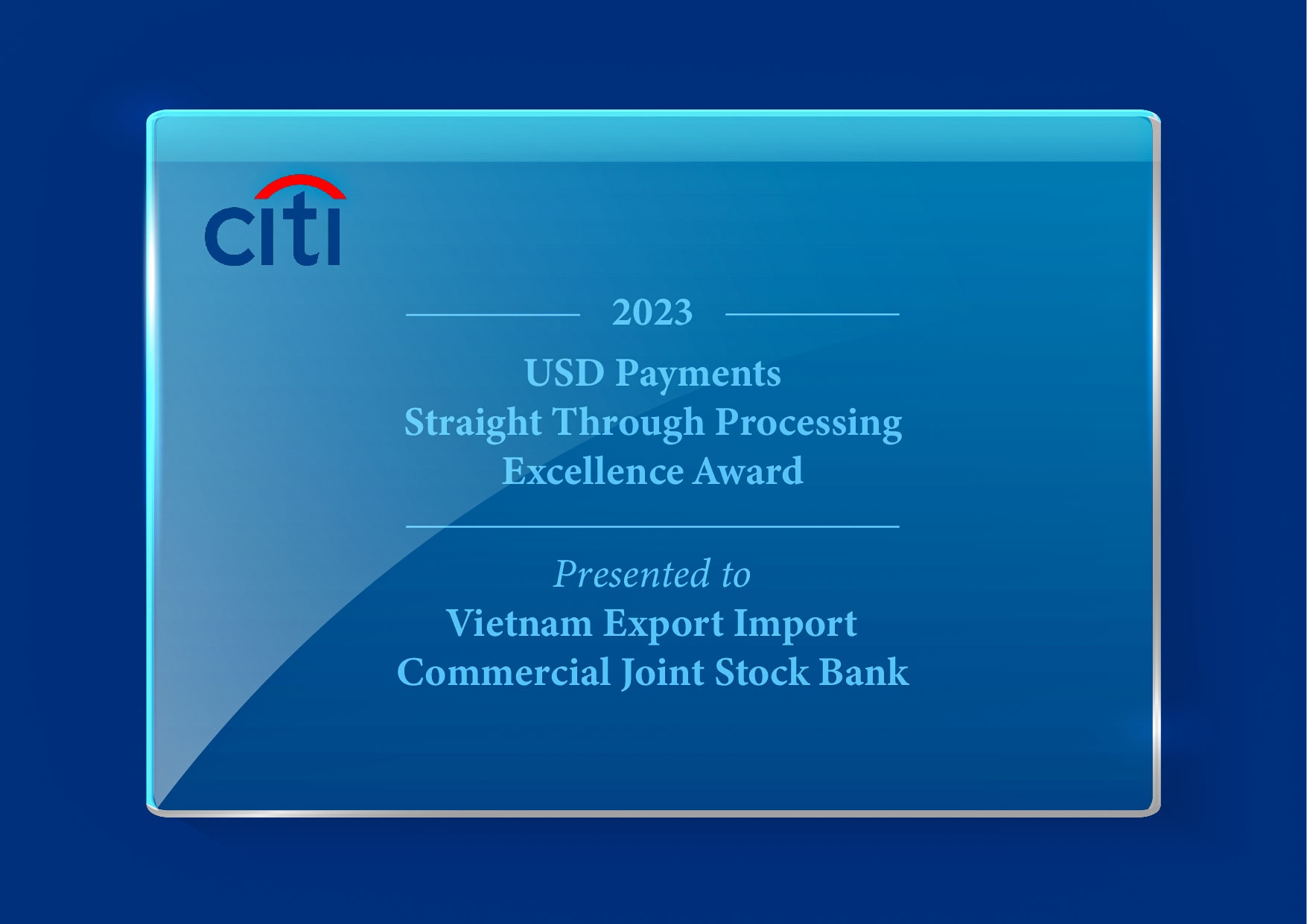 citi

2023

USD Payments
Straight Through Processing
Excellence Award

Presented to
Vietnam Export Import
Commercial Joint Stock Bank